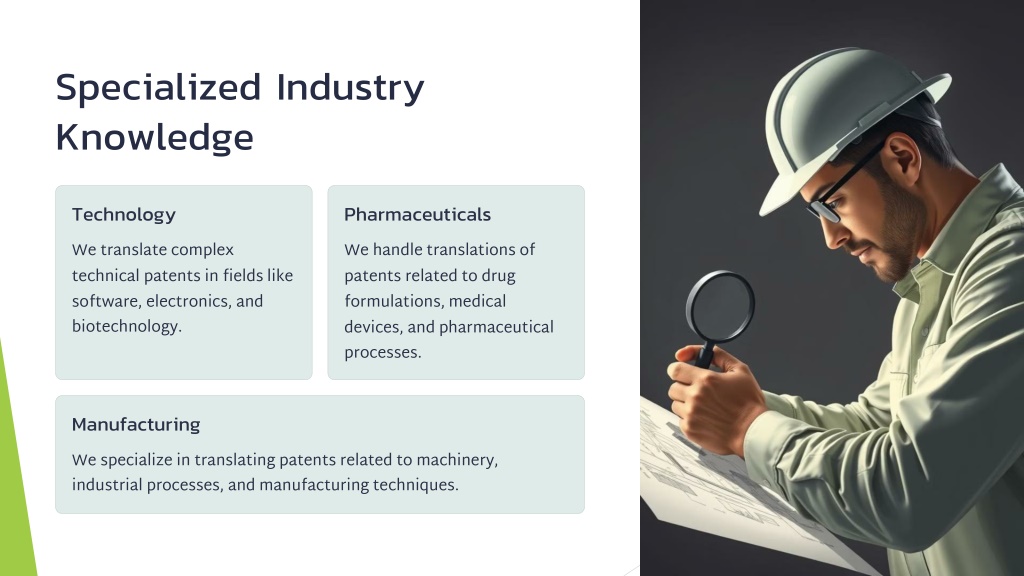 Specialized Industry Knowledge

Technology

We translate complex technical patents in fields like software, electronics, and biotechnology.

Pharmaceuticals

We handle translations of patents related to drug formulations, medical devices, and pharmaceutical processes.

Manufacturing

We specialize in translating patents related to machinery, industrial processes, and manufacturing techniques.